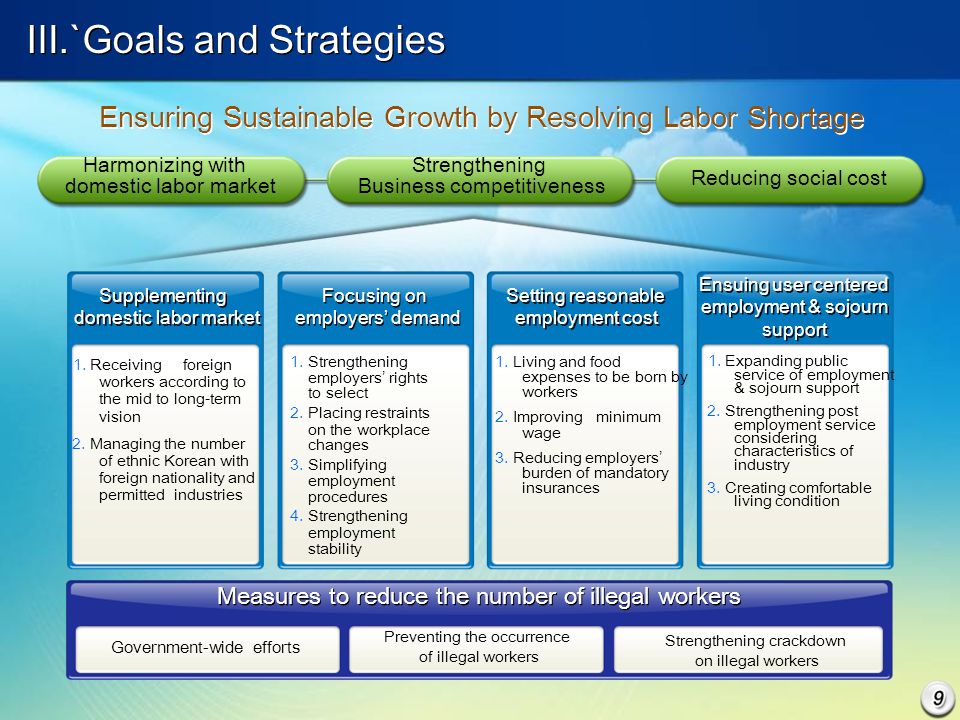 III.`Goals and Strategies

Ensuring Sustainable Growth by Resolving Labor Shortage

Harmonizing with domestic labor market

Strengthening Business competitiveness

Reducing social cost

Supplementing domestic labor market

1. Receiving foreign workers according to the mid to long-term vision
2. Managing the number of ethnic Korean with foreign nationality and permitted industries

Focusing on employers' demand

1. Strengthening employers' rights to select
2. Placing restraints on the workplace changes
3. Simplifying employment procedures
4. Strengthening employment stability

Setting reasonable employment cost

1. Living and food expenses to be born by workers
2. Improving minimum wage
3. Reducing employers' burden of mandatory insurances

Ensuing user centered employment & sojourn support

1. Expanding public service of employment & sojourn support
2. Strengthening post employment service considering characteristics of industry
3. Creating comfortable living condition

Measures to reduce the number of illegal workers

Government-wide efforts

Preventing the occurrence of illegal workers

Strengthening crackdown on illegal workers

9